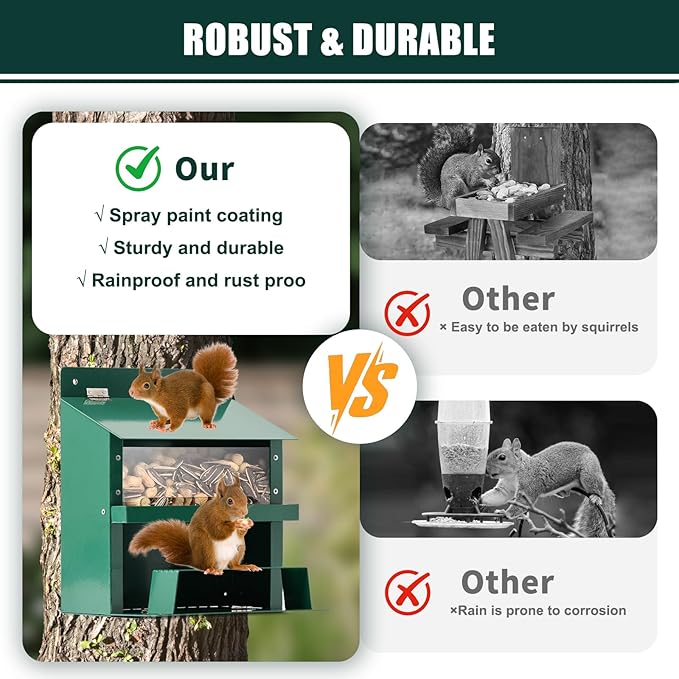 ROBUST & DURABLE

Our

√ Spray paint coating

√ Sturdy and durable

√ Rainproof and rust proo

VS

Other

× Easy to be eaten by squirrels

Other

×Rain is prone to corrosion